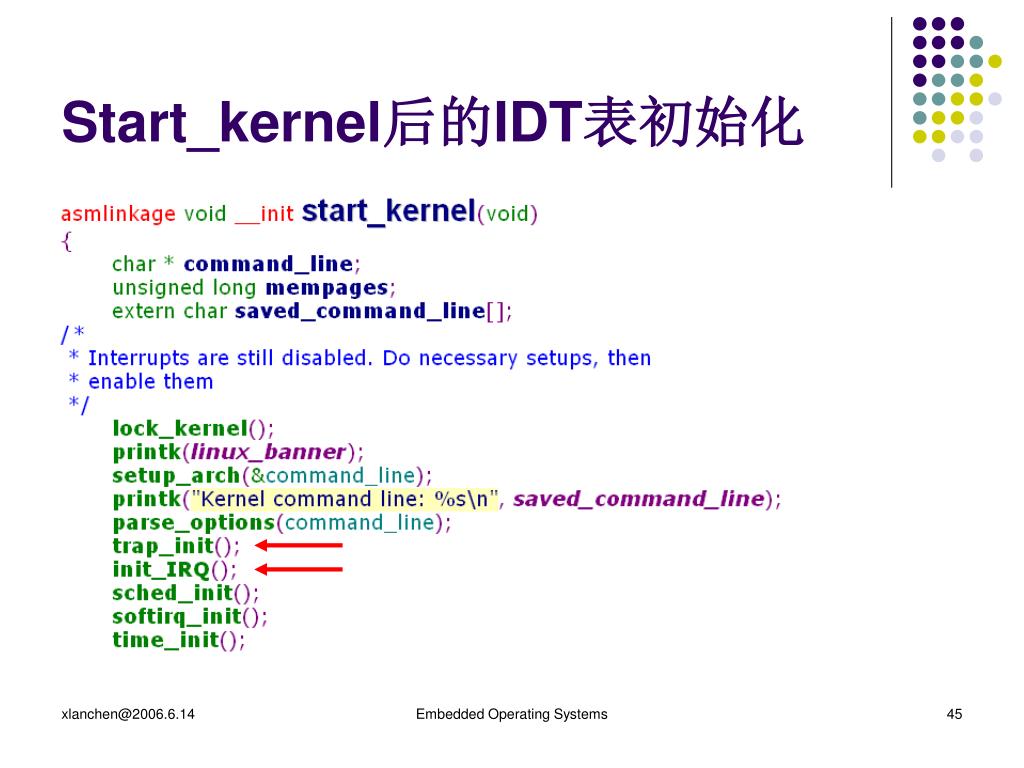 Start_kernel后的IDT表初始化

asmlinkage void __init start_kernel(void)
{
char * command_line;
unsigned long mempages;
extern char saved_command_line[];
/*
* Interrupts are still disabled. Do necessary setups, then
* enable them
*/
lock_kernel();
printk(linux_banner);
setup_arch(&command_line);
printk("Kernel command line: %s\n", saved_command_line);
parse_options(command_line);
trap_init();
init_IRQ();
sched_init();
softirq_init();
time_init();

xlanchen@2006.6.14

Embedded Operating Systems

45